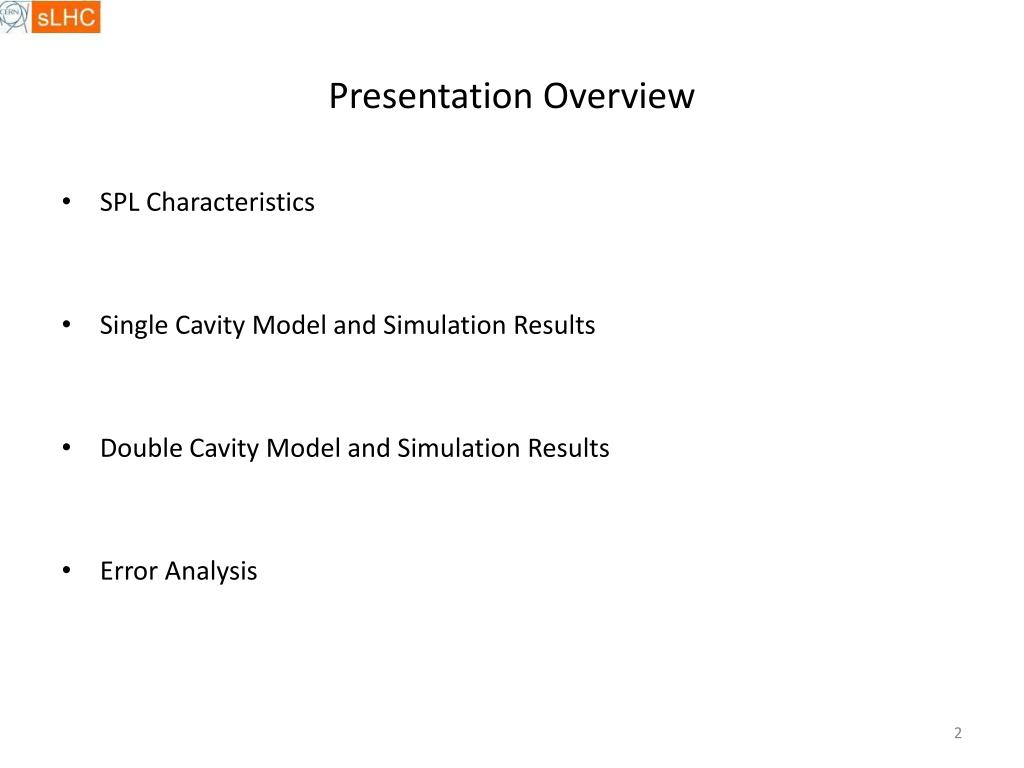 CERN sLHC

Presentation Overview

• SPL Characteristics

• Single Cavity Model and Simulation Results

• Double Cavity Model and Simulation Results

• Error Analysis

2